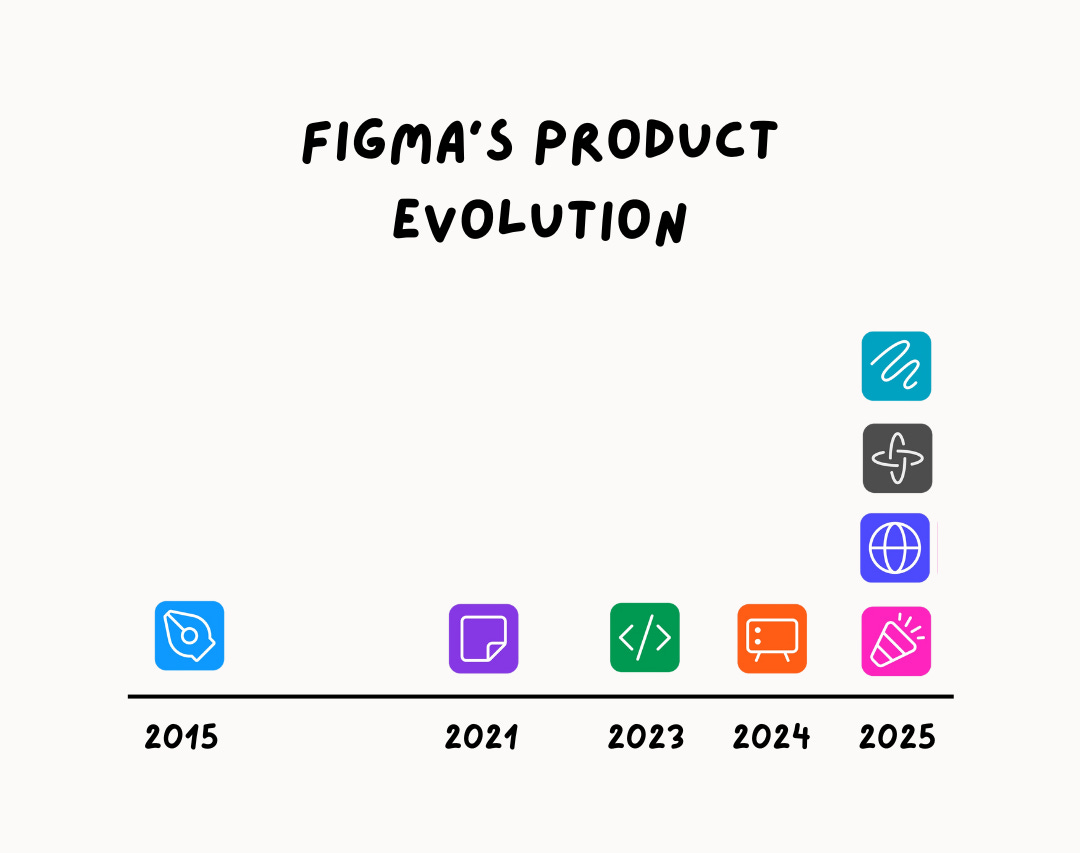 FIGMA'S PRODUCT EVOLUTION

2015

2021

2023

2024

2025